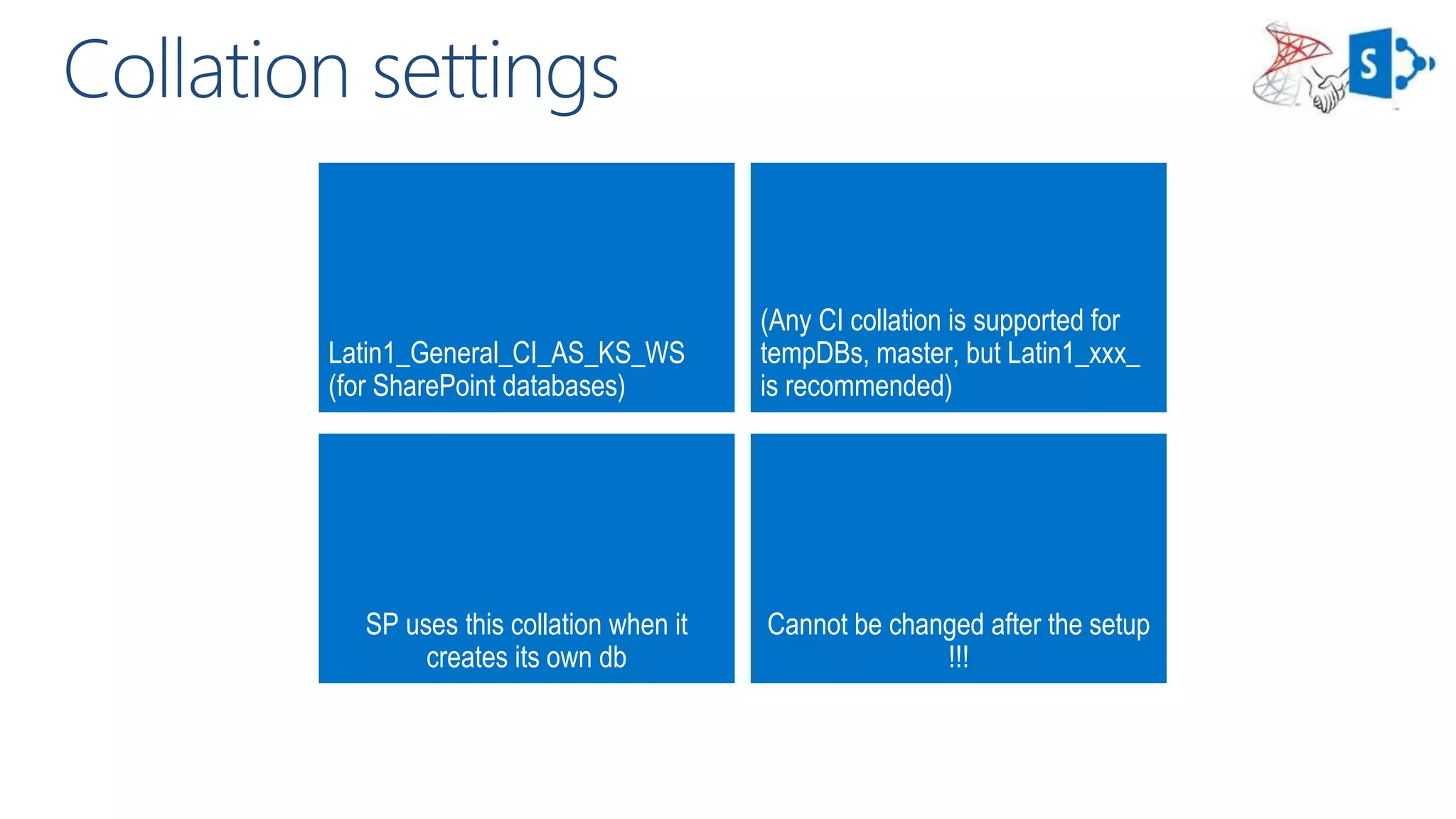 Collation settings

S

Latin1_General_CI_AS_KS_WS (for SharePoint databases)

(Any CI collation is supported for tempDBs, master, but Latin1_xxx_ is recommended)

SP uses this collation when it creates its own db

Cannot be changed after the setup !!!